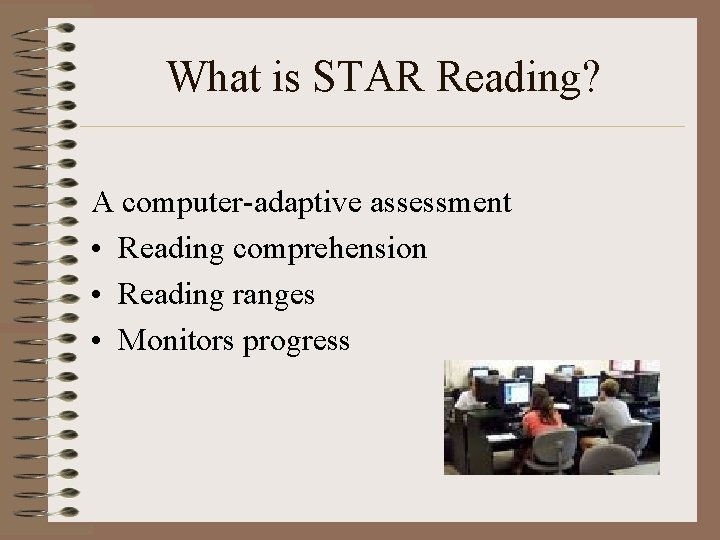 What is STAR Reading?

A computer-adaptive assessment
• Reading comprehension
• Reading ranges
• Monitors progress